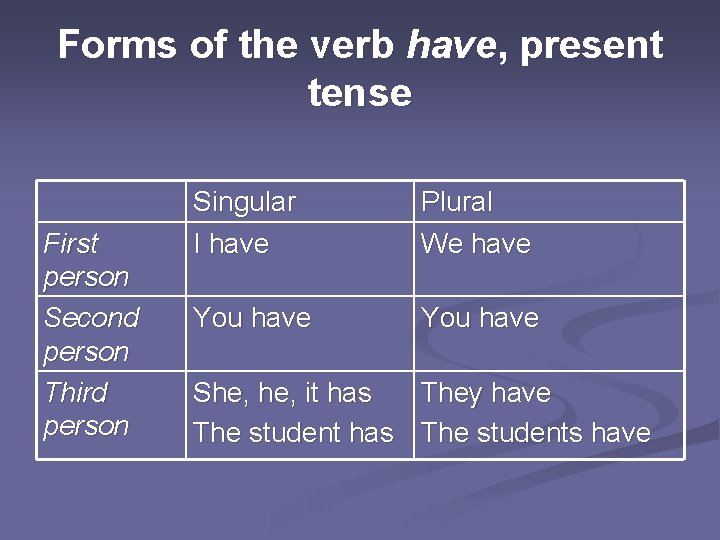 Forms of the verb have, present tense

| | Singular | Plural |
|---|---|---|
| First person | I have | We have |
| Second person | You have | You have |
| Third person | She, he, it has The student has | They have The students have |